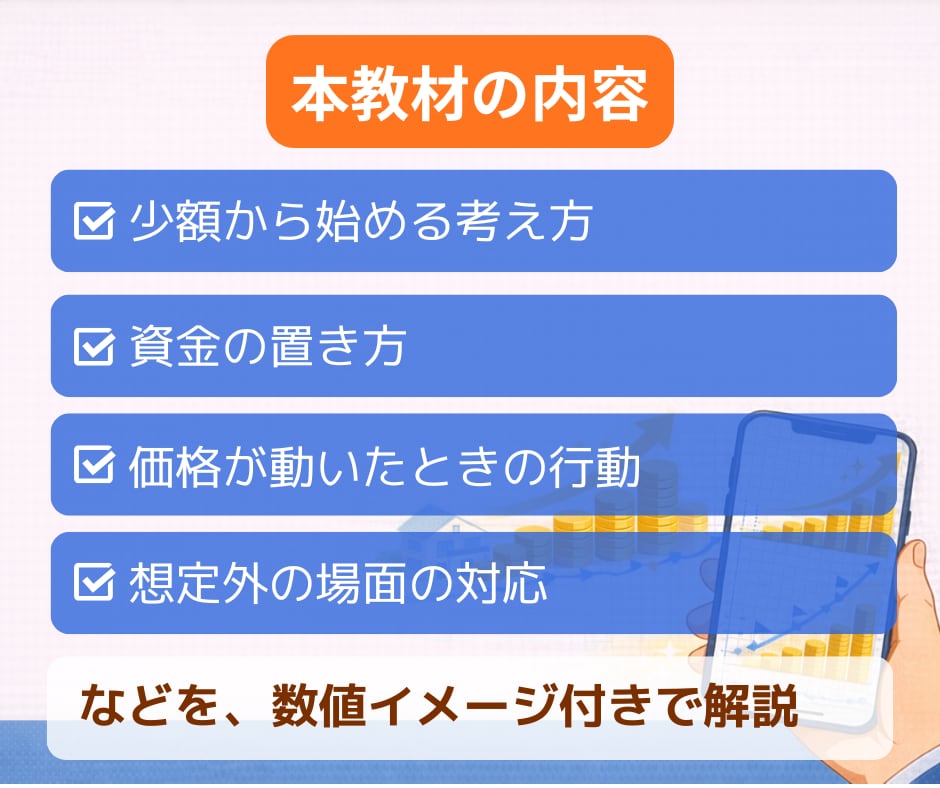 本教材の内容

☑ 少額から始める考え方

☑ 資金の置き方

☑ 価格が動いたときの行動

☑ 想定外の場面の対応

などを、数値イメージ付きで解説